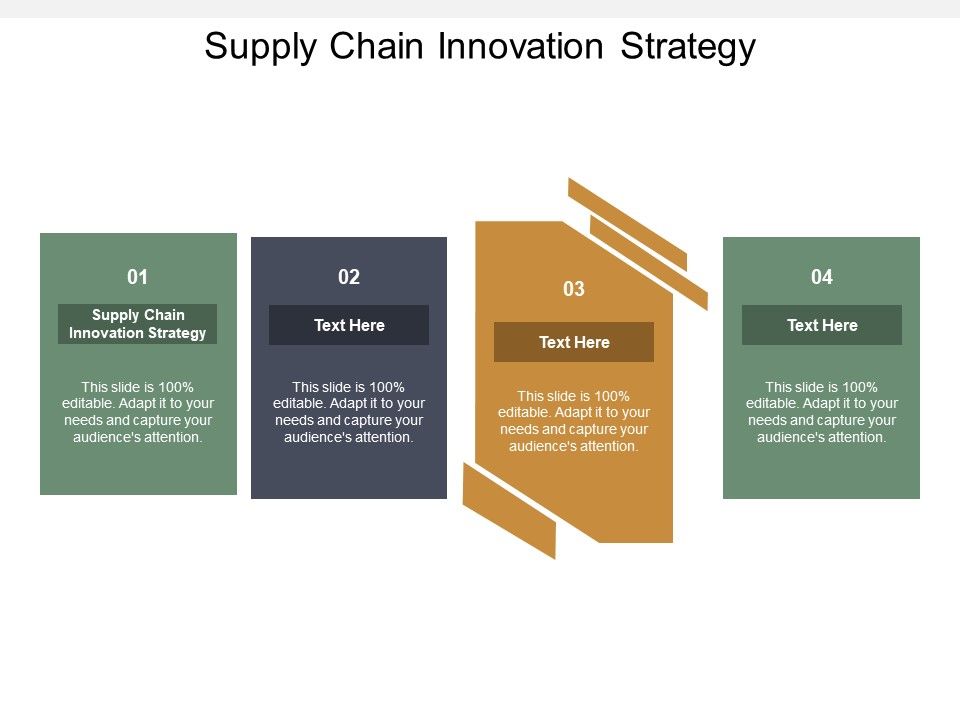 Supply Chain Innovation Strategy

01

Supply Chain Innovation Strategy

This slide is 100% editable. Adapt it to your needs and capture your audience's attention.

02

Text Here

This slide is 100% editable. Adapt it to your needs and capture your audience's attention.

03

Text Here

This slide is 100% editable. Adapt it to your needs and capture your audience's attention.

04

Text Here

This slide is 100% editable. Adapt it to your needs and capture your audience's attention.